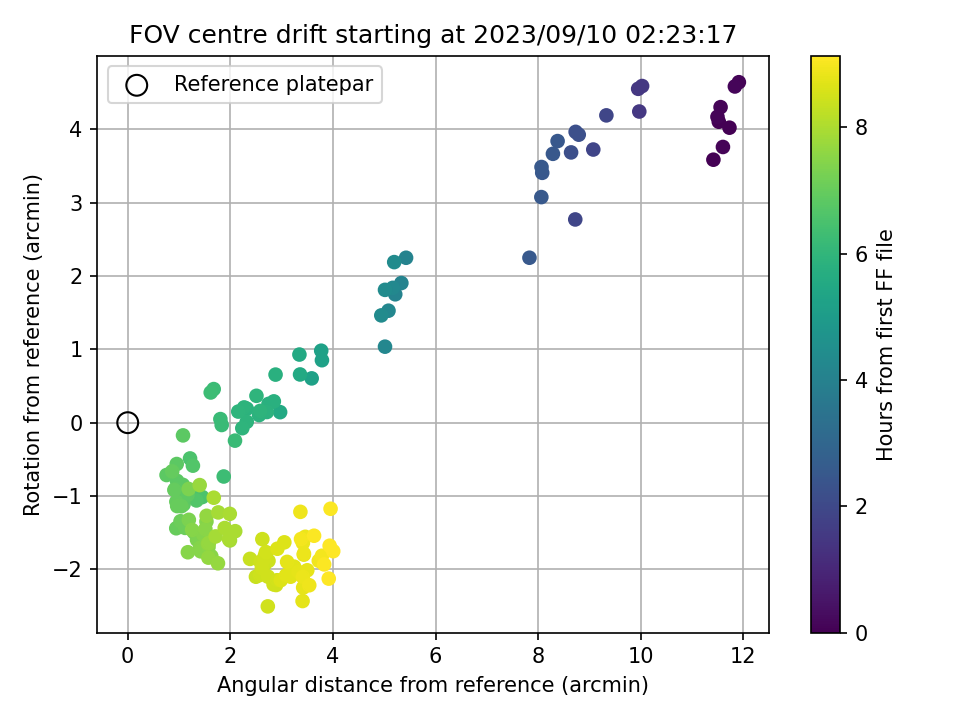 FOV centre drift starting at 2023/09/10 02:23:17

Reference platepar

Rotation from reference (arcmin)

4
3
2
1
0
−1
−2

0
2
4
6
8
10
12

Angular distance from reference (arcmin)

Hours from first FF file

8
6
4
2
0